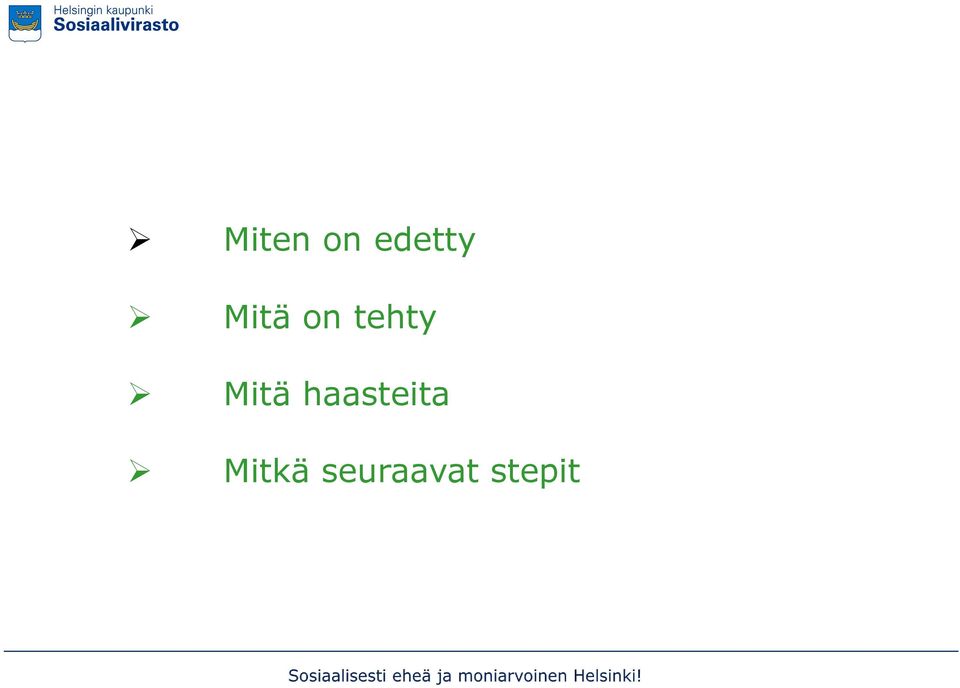 Helsingin kaupunki
Sosiaalivirasto

➢ Miten on edetty

➢ Mitä on tehty

➢ Mitä haasteita

➢ Mitkä seuraavat stepit

Sosiaalisesti eheä ja moniarvoinen Helsinki!